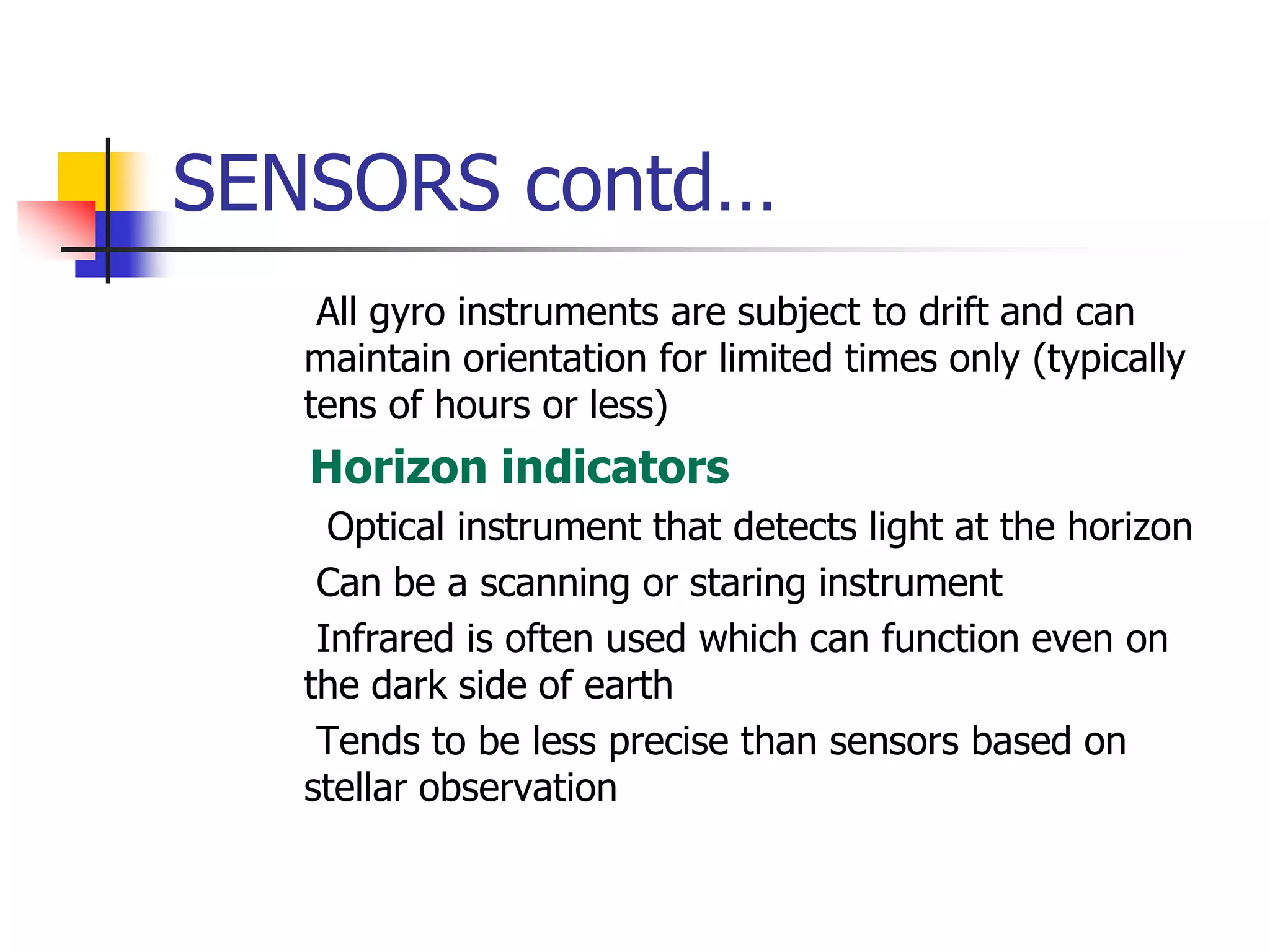 SENSORS contd…

All gyro instruments are subject to drift and can maintain orientation for limited times only (typically tens of hours or less)

Horizon indicators

Optical instrument that detects light at the horizon

Can be a scanning or staring instrument

Infrared is often used which can function even on the dark side of earth

Tends to be less precise than sensors based on stellar observation